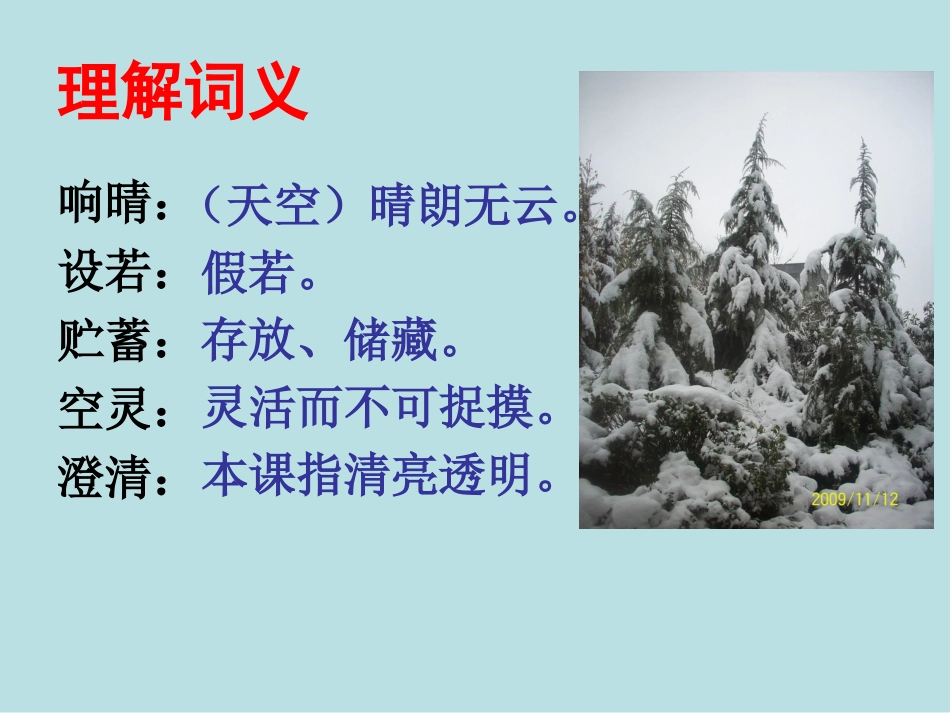 理解词义

响晴：（天空）晴朗无云。
设若：假若。
贮蓄：存放、储藏。
空灵：灵活而不可捉摸。
澄清：本课指清亮透明。

2009/11/12